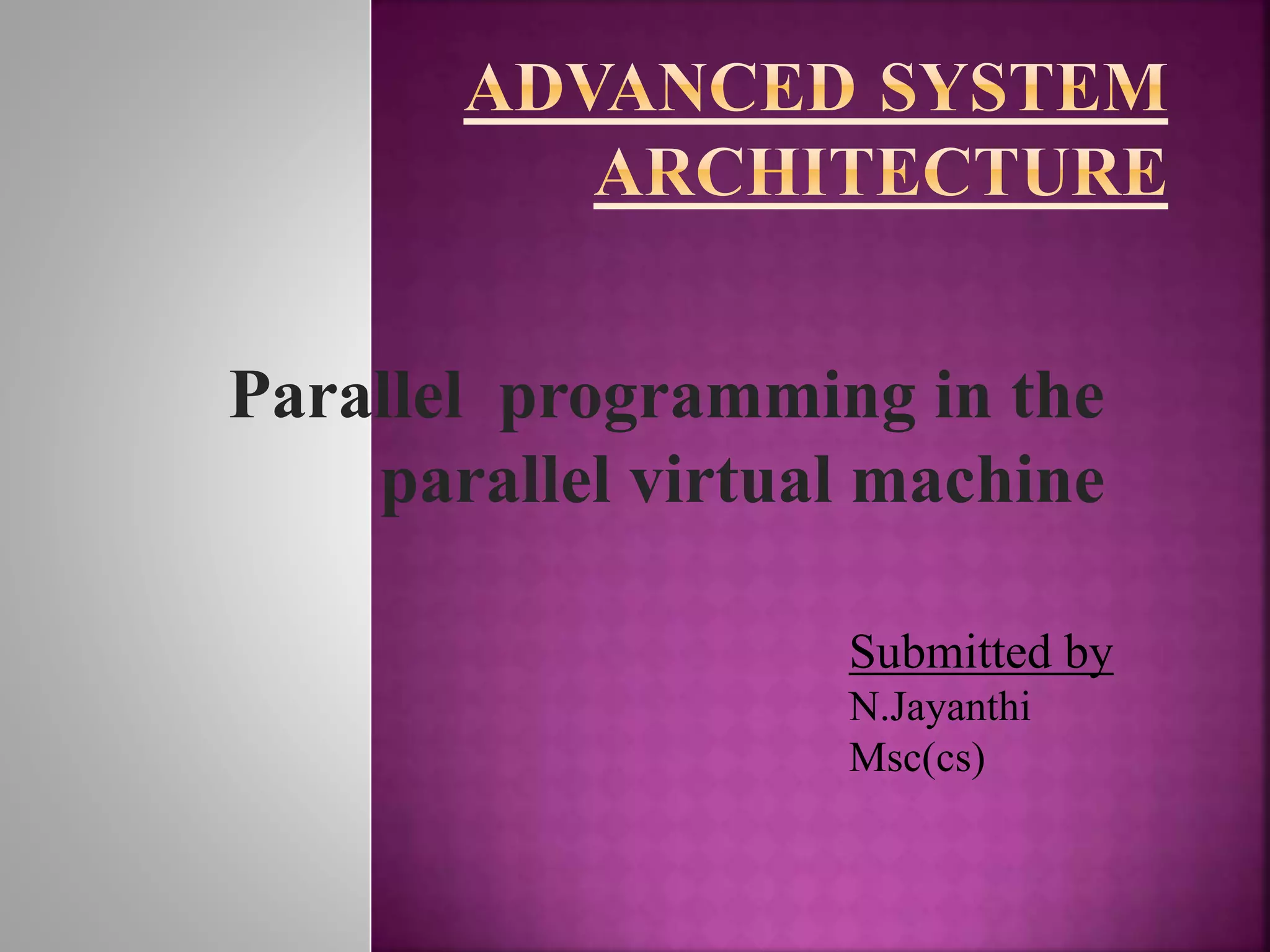 ADVANCED SYSTEM ARCHITECTURE

Parallel programming in the parallel virtual machine

Submitted by
N.Jayanthi
Msc(cs)